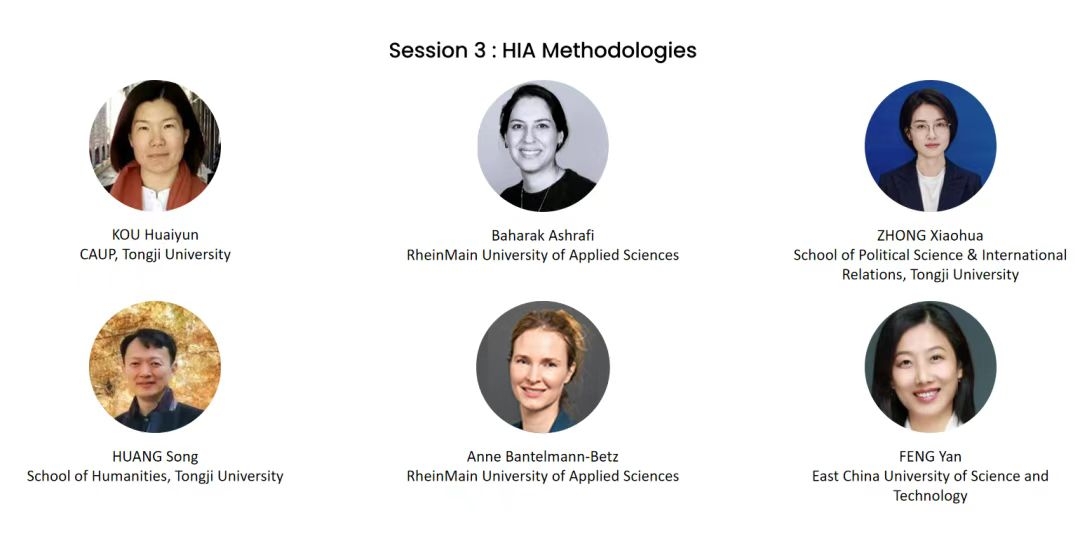 Session 3 : HIA Methodologies

KOU Huaiyun
CAUP, Tongji University

Baharak Ashrafi
RheinMain University of Applied Sciences

ZHONG Xiaohua
School of Political Science & International Relations, Tongji University

HUANG Song
School of Humanities, Tongji University

Anne Bantelmann-Betz
RheinMain University of Applied Sciences

FENG Yan
East China University of Science and Technology